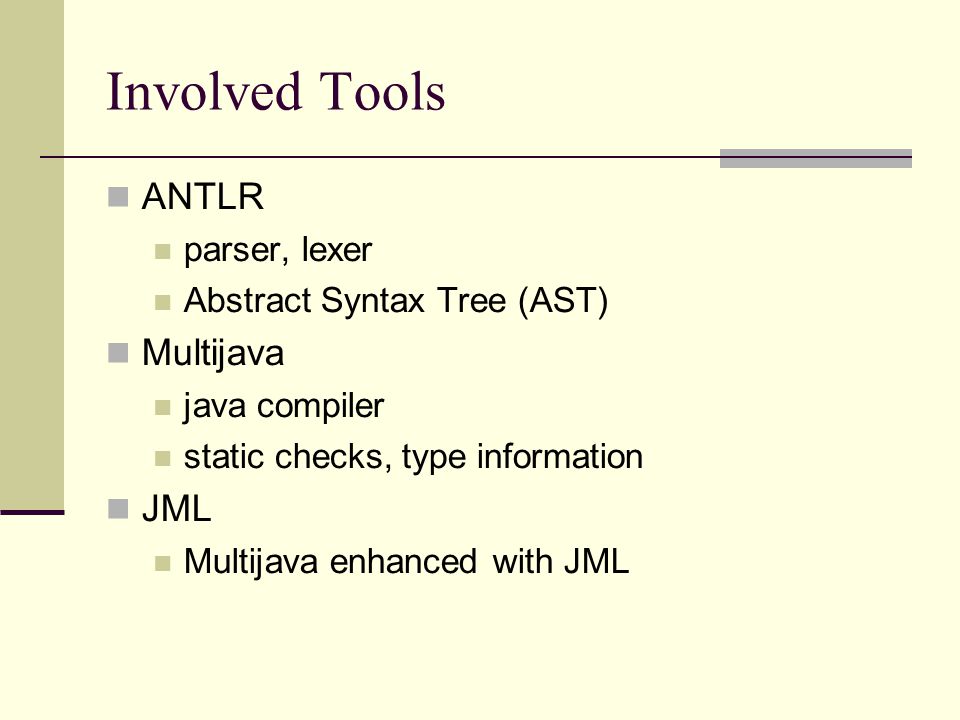 Involved Tools

ANTLR
parser, lexer
Abstract Syntax Tree (AST)

Multijava
java compiler
static checks, type information

JML
Multijava enhanced with JML